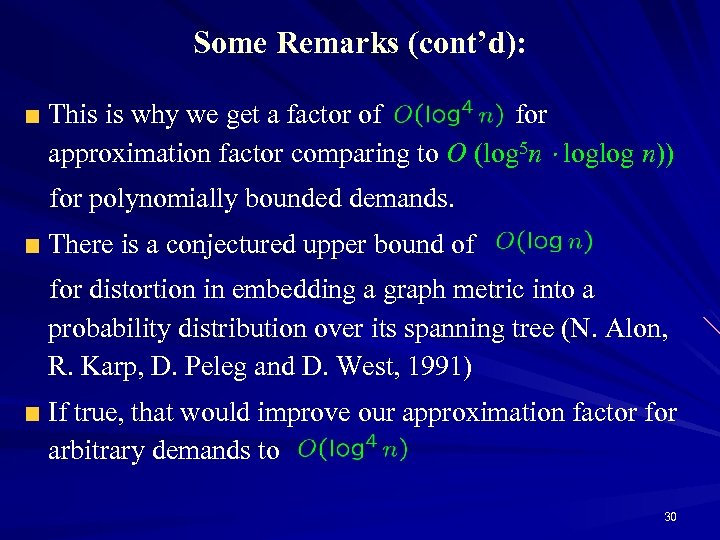 Some Remarks (cont'd):

This is why we get a factor of $O(\log^4 n)$ for approximation factor comparing to $O(\log^5 n \cdot \log\log n))$ for polynomially bounded demands.

There is a conjectured upper bound of $O(\log n)$ for distortion in embedding a graph metric into a probability distribution over its spanning tree (N. Alon, R. Karp, D. Peleg and D. West, 1991)

If true, that would improve our approximation factor for arbitrary demands to $O(\log^4 n)$

30